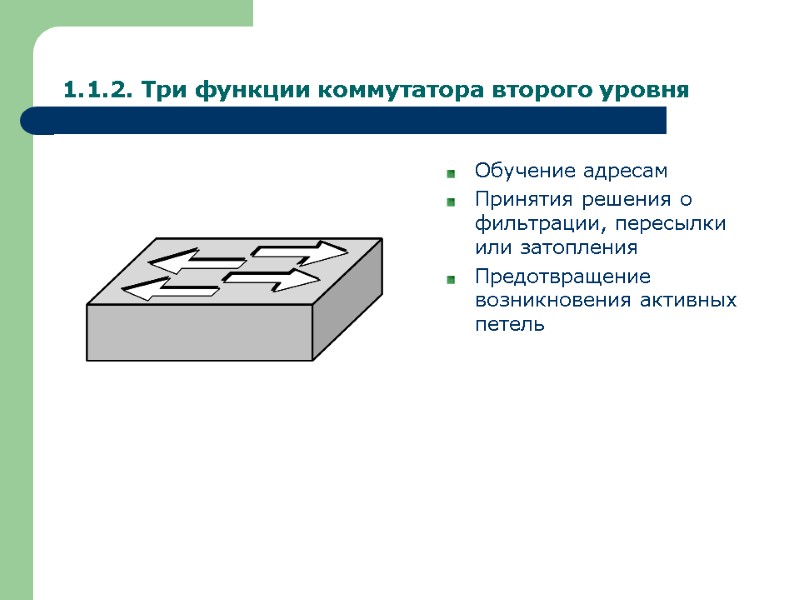 1.1.2. Три функции коммутатора второго уровня

Обучение адресам
Принятия решения о фильтрации, пересылки или затопления
Предотвращение возникновения активных петель